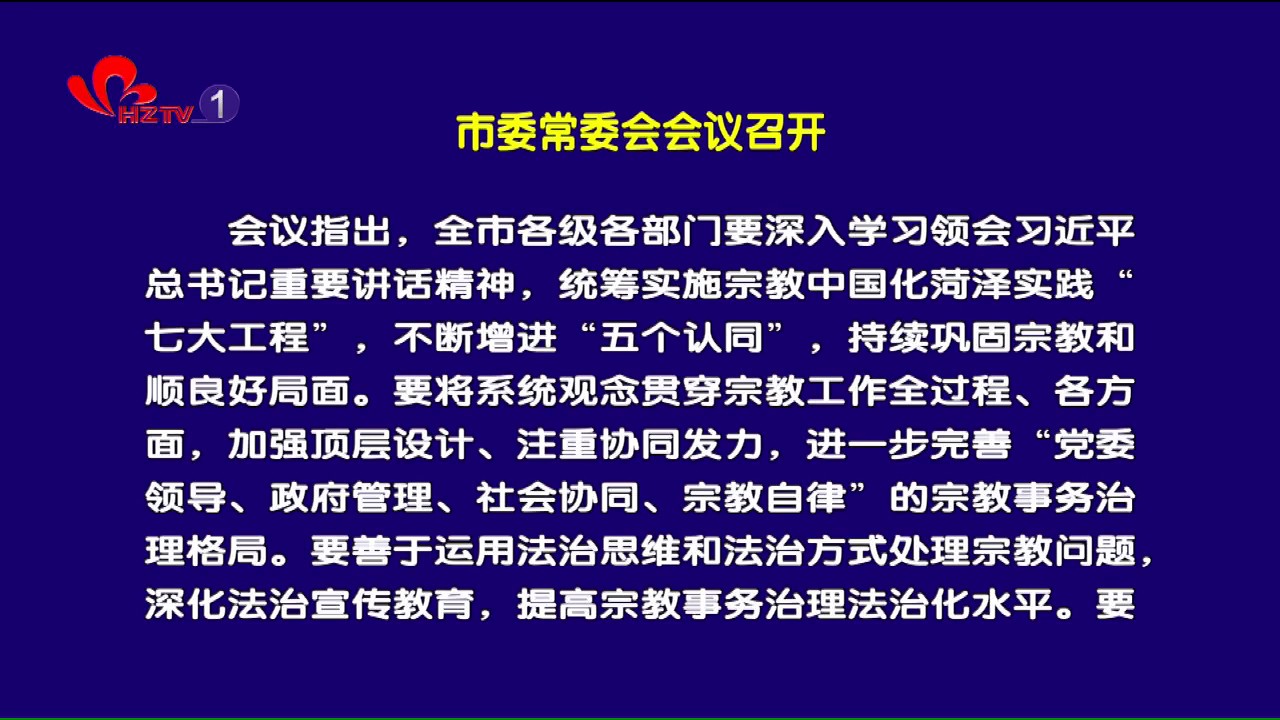 HZTV 1

市委常委会会议召开

会议指出，全市各级各部门要深入学习领会习近平总书记重要讲话精神，统筹实施宗教中国化菏泽实践“七大工程”，不断增进“五个认同”，持续巩固宗教和顺良好局面。要将系统观念贯穿宗教工作全过程、各方面，加强顶层设计、注重协同发力，进一步完善“党委领导、政府管理、社会协同、宗教自律”的宗教事务治理格局。要善于运用法治思维和法治方式处理宗教问题，深化法治宣传教育，提高宗教事务治理法治化水平。要